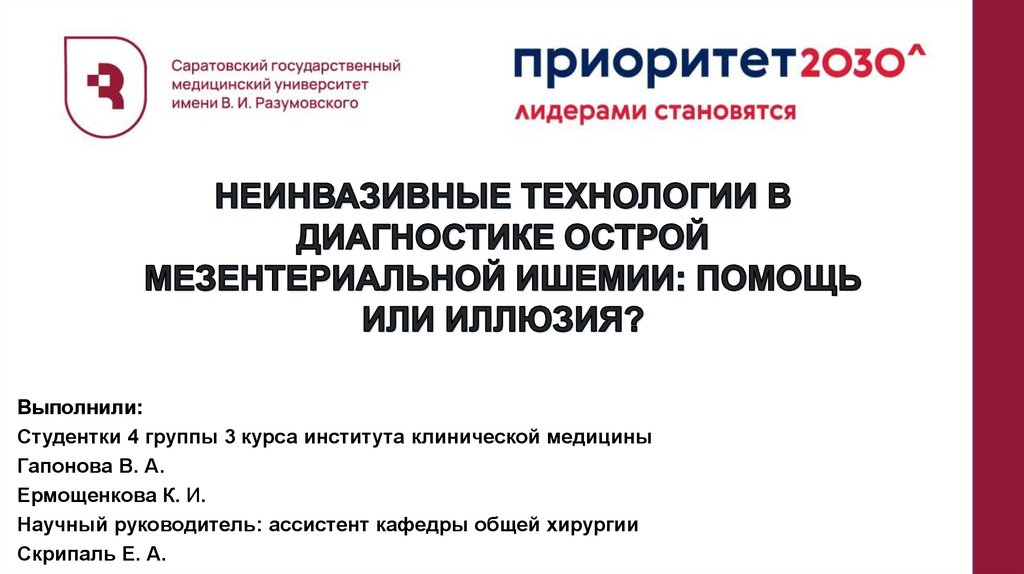 Саратовский государственный медицинский университет имени В. И. Разумовского

приоритет2030^
лидерами становятся

НЕИНВАЗИВНЫЕ ТЕХНОЛОГИИ В ДИАГНОСТИКЕ ОСТРОЙ МЕЗЕНТЕРИАЛЬНОЙ ИШЕМИИ: ПОМОЩЬ ИЛИ ИЛЛЮЗИЯ?

Выполнили:
Студентки 4 группы 3 курса института клинической медицины
Гапонова В. А.
Ермощенкова К. И.
Научный руководитель: ассистент кафедры общей хирургии
Скрипаль Е. А.